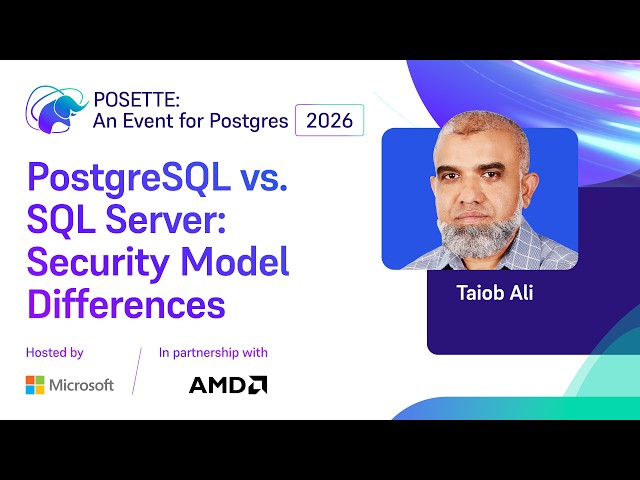 POSETTE:
An Event for Postgres 2026

PostgreSQL vs. SQL Server: Security Model Differences

Taiob Ali

Hosted by

Microsoft

In partnership with

AMD